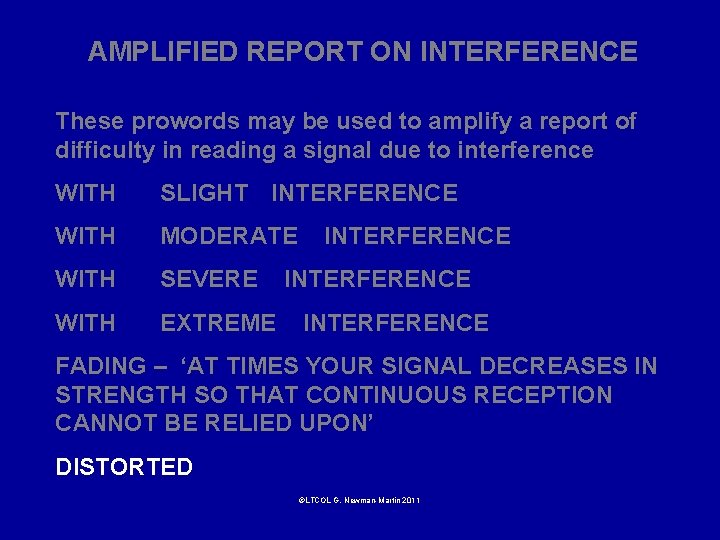 AMPLIFIED REPORT ON INTERFERENCE

These prowords may be used to amplify a report of difficulty in reading a signal due to interference

WITH SLIGHT INTERFERENCE

WITH MODERATE INTERFERENCE

WITH SEVERE INTERFERENCE

WITH EXTREME INTERFERENCE

FADING – ‘AT TIMES YOUR SIGNAL DECREASES IN STRENGTH SO THAT CONTINUOUS RECEPTION CANNOT BE RELIED UPON’

DISTORTED

©LTCOL G. Newman-Martin 2011